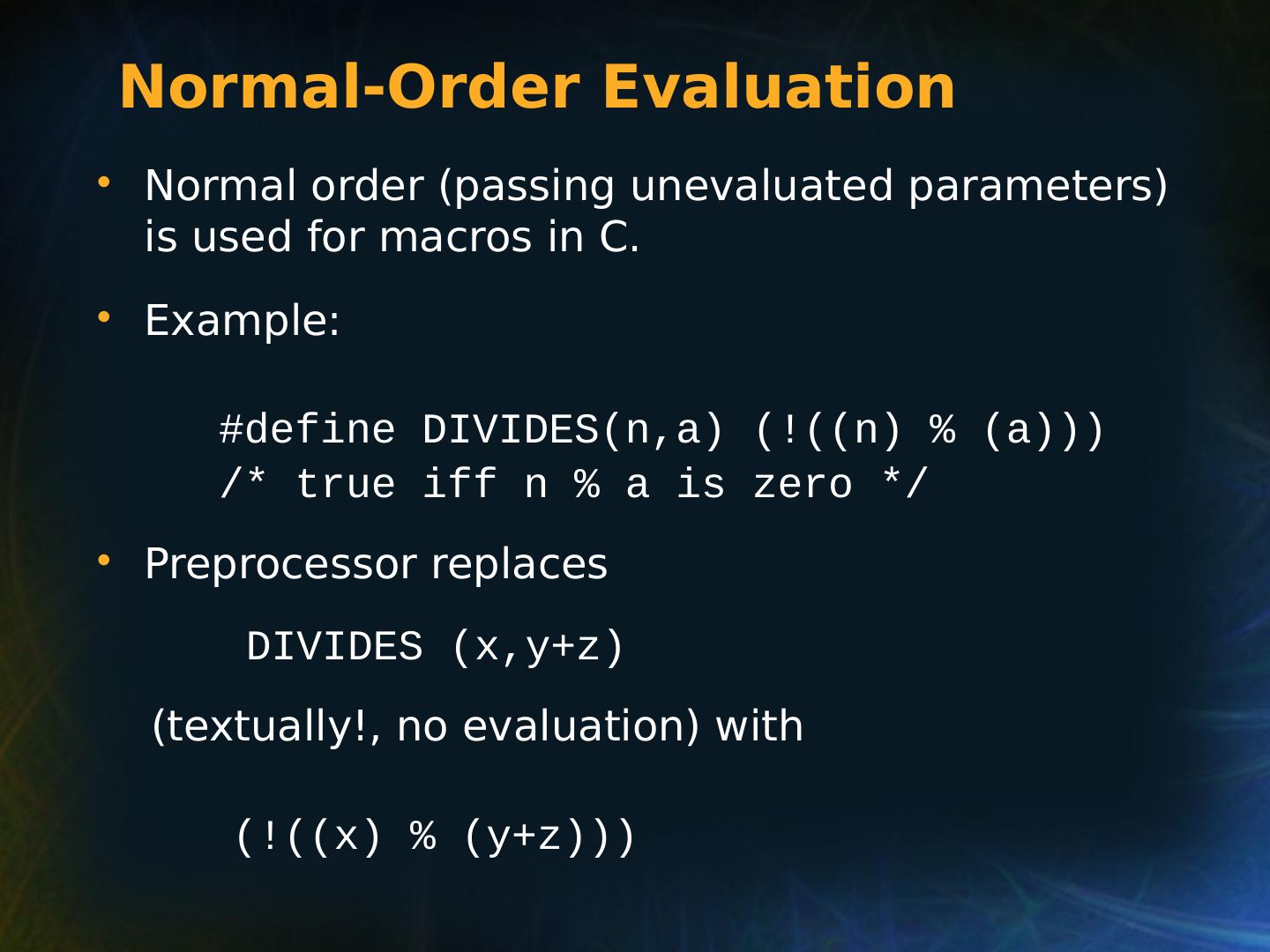 Normal-Order Evaluation

• Normal order (passing unevaluated parameters) is used for macros in C.

• Example:

#define DIVIDES(n,a) (!((n) % (a)))
/* true iff n % a is zero */

• Preprocessor replaces

DIVIDES (x,y+z)

(textually!, no evaluation) with

(!((x) % (y+z)))